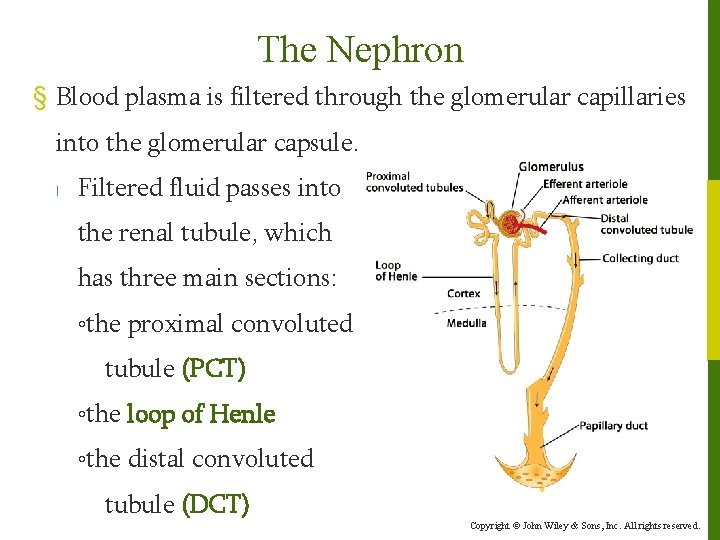 The Nephron

§ Blood plasma is filtered through the glomerular capillaries into the glomerular capsule.

l Filtered fluid passes into the renal tubule, which has three main sections:

◦the proximal convoluted tubule (PCT)

◦the loop of Henle

◦the distal convoluted tubule (DCT)

Proximal convoluted tubules
Glomerulus
Efferent arteriole
Afferent arteriole
Distal convoluted tubule
Collecting duct
Loop of Henle
Cortex
Medulla
Papillary duct

Copyright © John Wiley & Sons, Inc. All rights reserved.